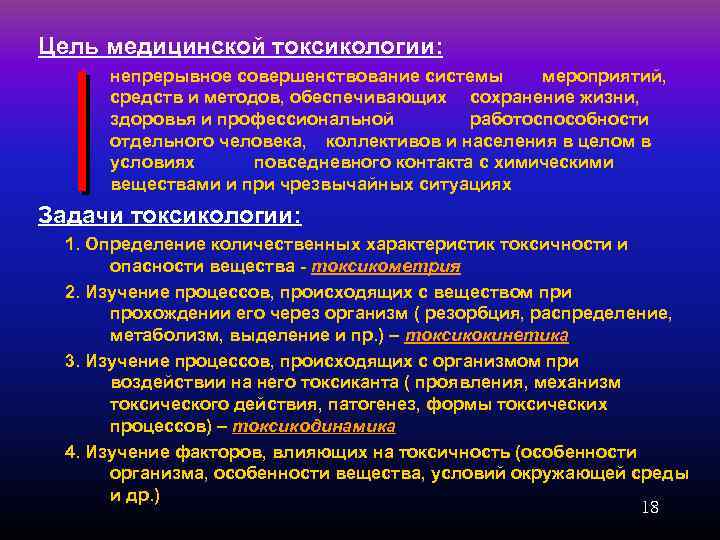 Цель медицинской токсикологии:

непрерывное совершенствование системы мероприятий, средств и методов, обеспечивающих сохранение жизни, здоровья и профессиональной работоспособности отдельного человека, коллективов и населения в целом в условиях повседневного контакта с химическими веществами и при чрезвычайных ситуациях

Задачи токсикологии:

1. Определение количественных характеристик токсичности и опасности вещества - токсикометрия

2. Изучение процессов, происходящих с веществом при прохождении его через организм ( резорбция, распределение, метаболизм, выделение и пр.) – токсикокинетика

3. Изучение процессов, происходящих с организмом при воздействии на него токсиканта ( проявления, механизм токсического действия, патогенез, формы токсических процессов) – токсикодинамика

4. Изучение факторов, влияющих на токсичность (особенности организма, особенности вещества, условий окружающей среды и др.)

18